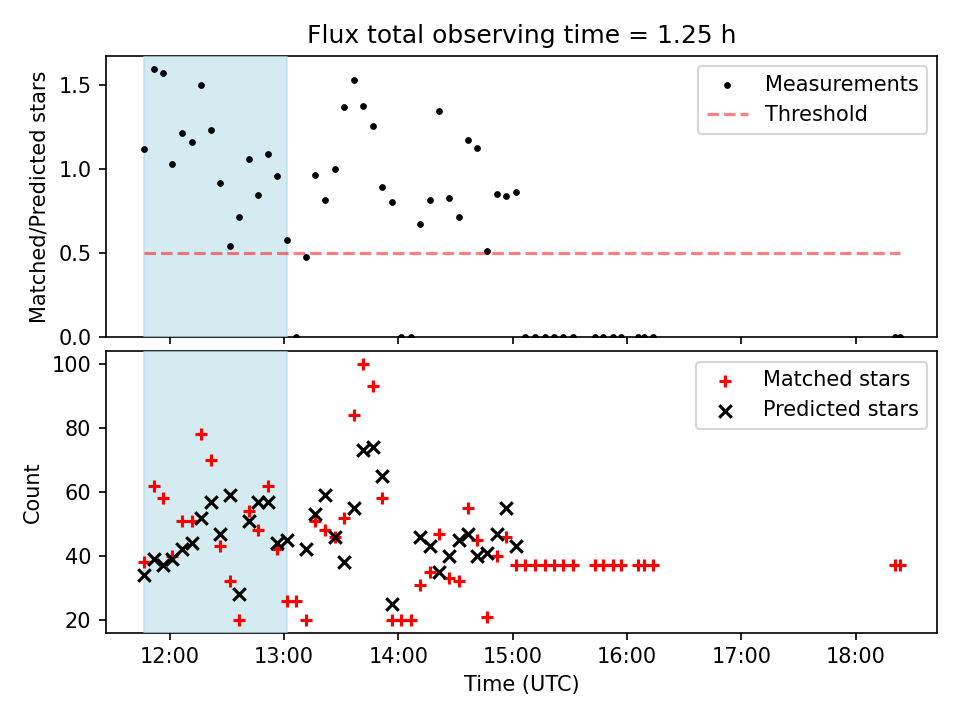 Flux total observing time = 1.25 h

Matched/Predicted stars

1.5
1.0
0.5
0.0

Measurements
Threshold

Count

100
80
60
40
20

Matched stars
Predicted stars

12:00
13:00
14:00
15:00
16:00
17:00
18:00

Time (UTC)